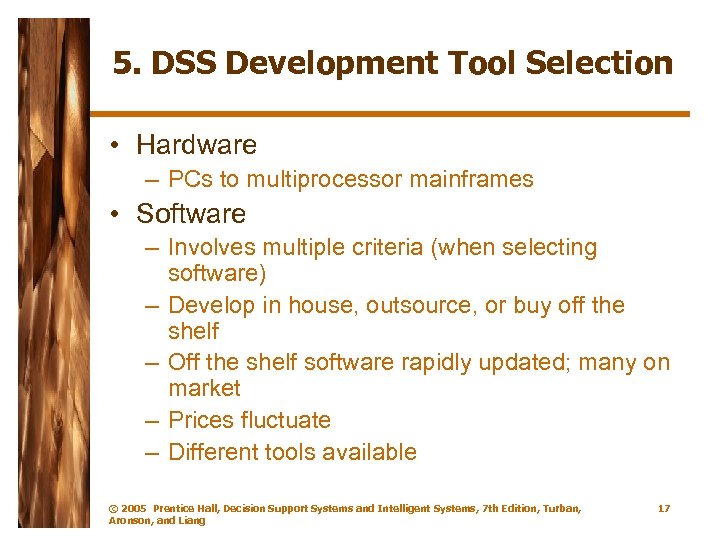 5. DSS Development Tool Selection

• Hardware
– PCs to multiprocessor mainframes
• Software
– Involves multiple criteria (when selecting software)
– Develop in house, outsource, or buy off the shelf
– Off the shelf software rapidly updated; many on market
– Prices fluctuate
– Different tools available

© 2005 Prentice Hall, Decision Support Systems and Intelligent Systems, 7th Edition, Turban, Aronson, and Liang

17